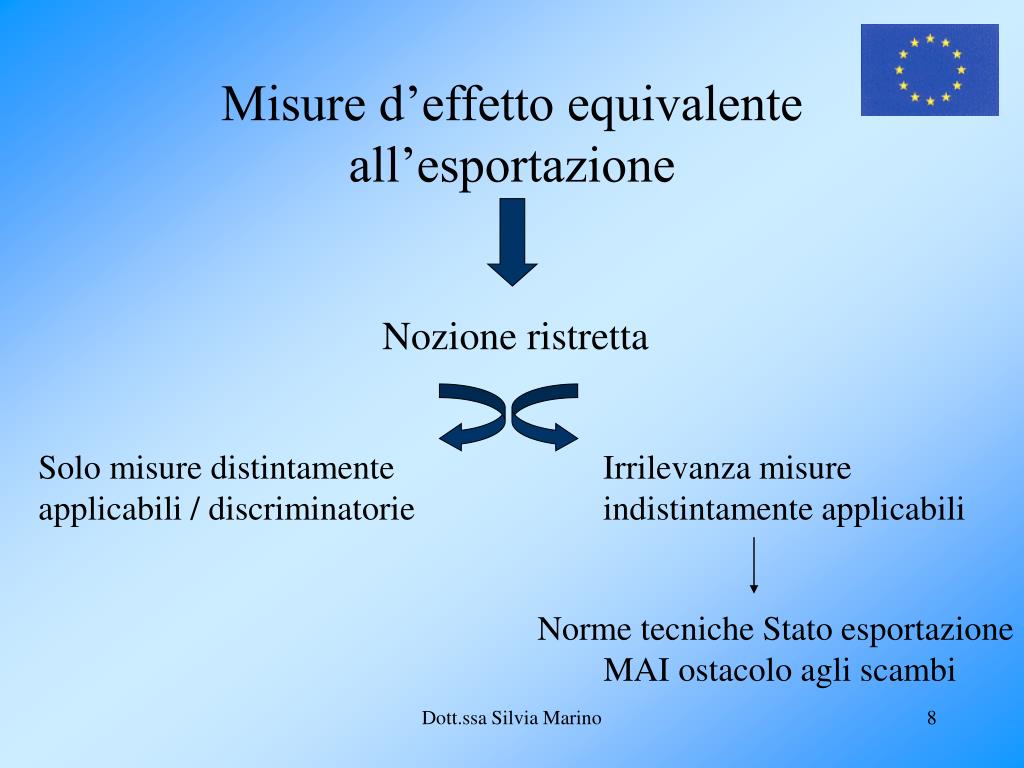 Misure d’effetto equivalente all’esportazione

Nozione ristretta

Solo misure distintamente applicabili / discriminatorie

Irrilevanza misure indistintamente applicabili

Norme tecniche Stato esportazione MAI ostacolo agli scambi

Dott.ssa Silvia Marino

8